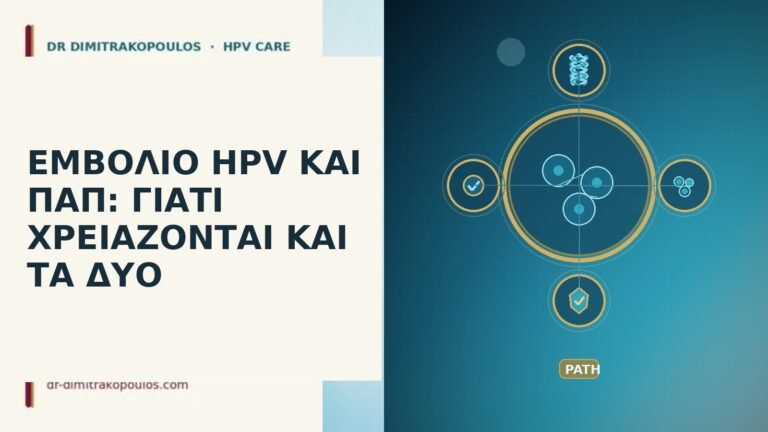 DR DIMITRAKOPOULOS · HPV CARE

ΕΜΒΟΛΙΟ HPV ΚΑΙ ΠΑΠ: ΓΙΑΤΙ ΧΡΕΙΑΖΟΝΤΑΙ ΚΑΙ ΤΑ ΔΥΟ

dr-dimitrakopoulos.com

PATH